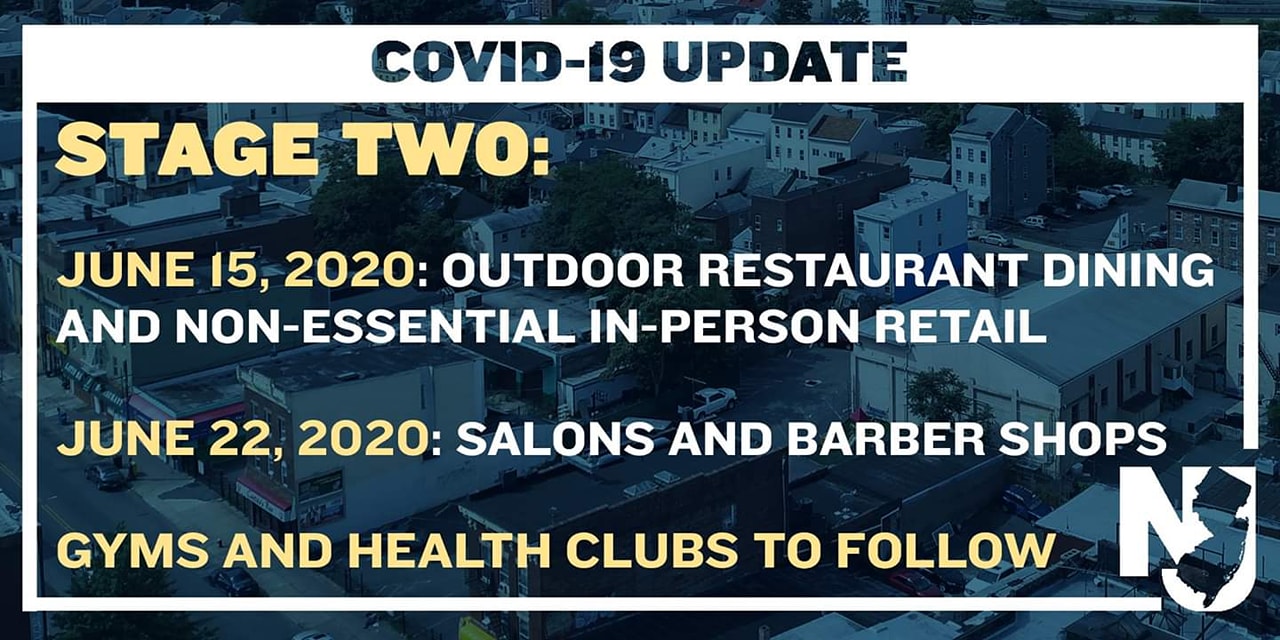 COVID-19 UPDATE

STAGE TWO:

JUNE 15, 2020: OUTDOOR RESTAURANT DINING AND NON-ESSENTIAL IN-PERSON RETAIL

JUNE 22, 2020: SALONS AND BARBER SHOPS

GYMS AND HEALTH CLUBS TO FOLLOW

NJ